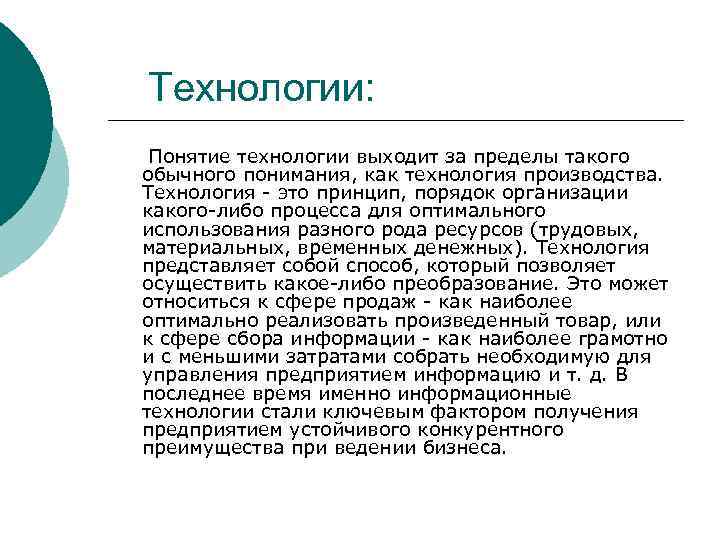 Технологии:

Понятие технологии выходит за пределы такого обычного понимания, как технология производства. Технология - это принцип, порядок организации какого-либо процесса для оптимального использования разного рода ресурсов (трудовых, материальных, временных денежных). Технология представляет собой способ, который позволяет осуществить какое-либо преобразование. Это может относиться к сфере продаж - как наиболее оптимально реализовать произведенный товар, или к сфере сбора информации - как наиболее грамотно и с меньшими затратами собрать необходимую для управления предприятием информацию и т. д. В последнее время именно информационные технологии стали ключевым фактором получения предприятием устойчивого конкурентного преимущества при ведении бизнеса.